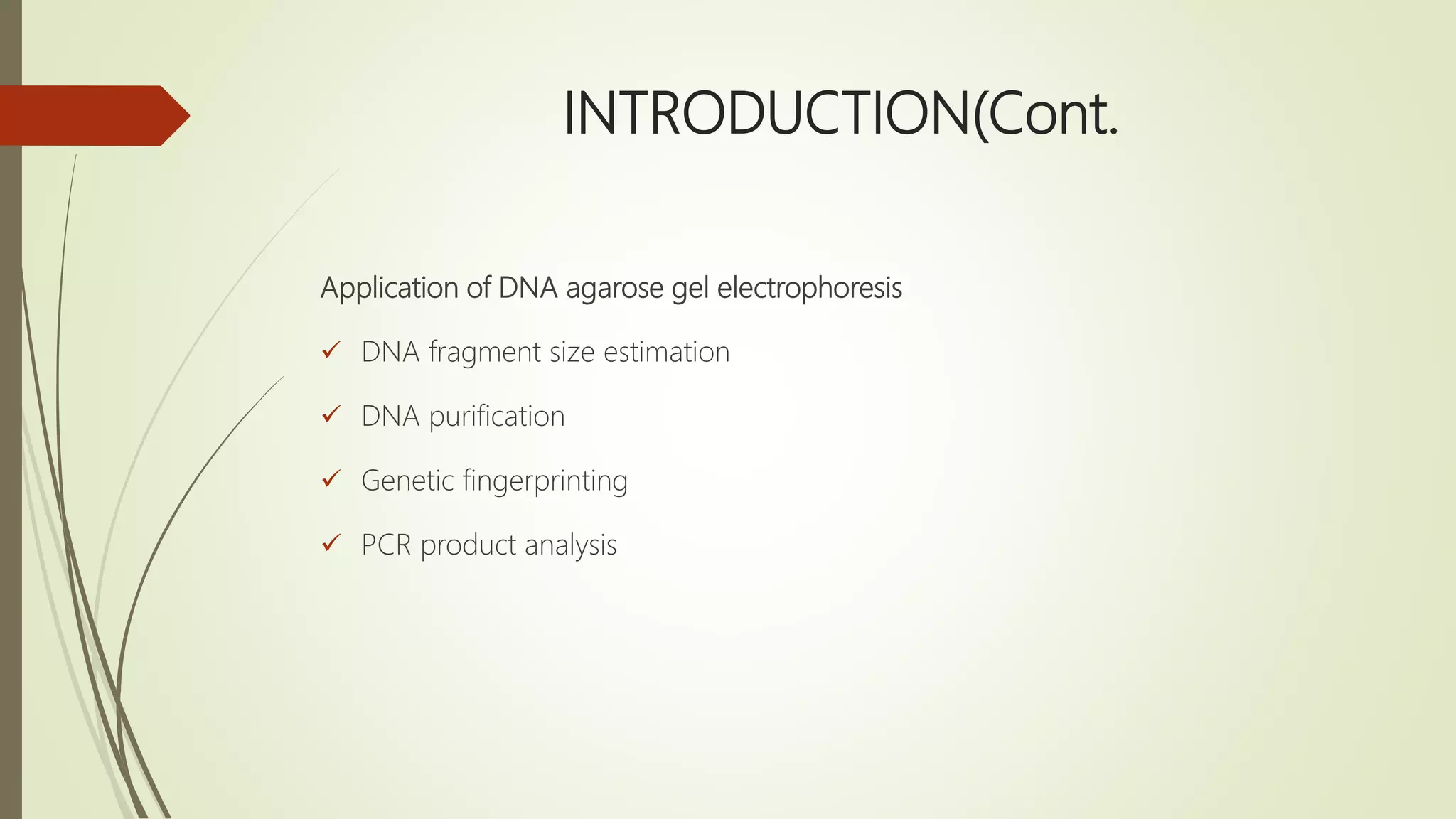 INTRODUCTION(Cont.

Application of DNA agarose gel electrophoresis

✓ DNA fragment size estimation

✓ DNA purification

✓ Genetic fingerprinting

✓ PCR product analysis